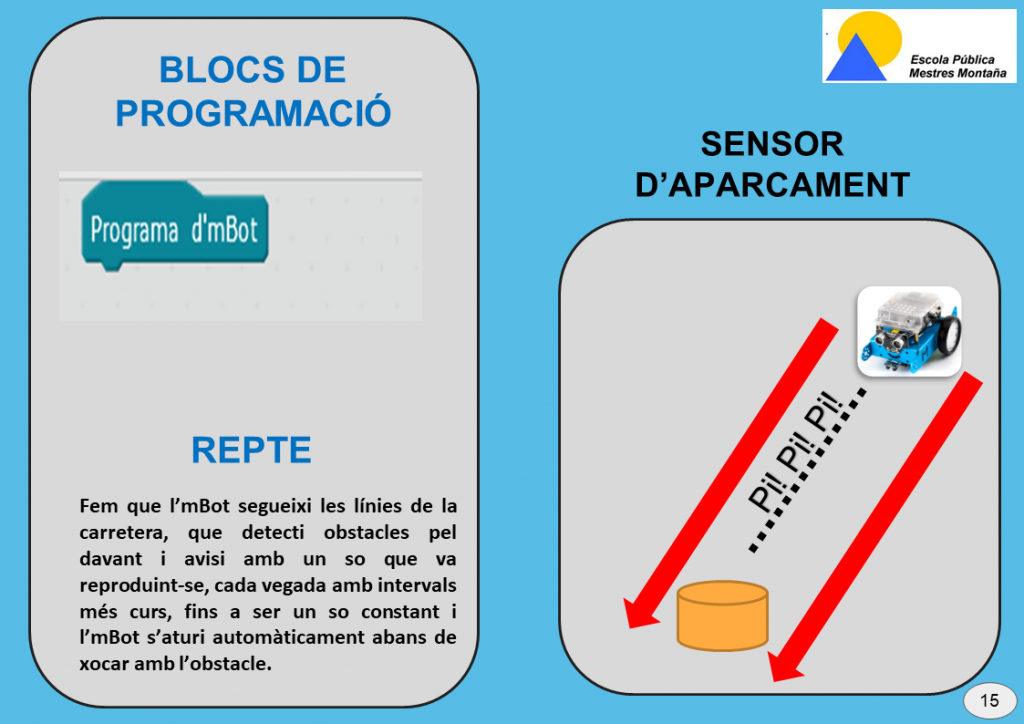 BLOCS DE PROGRAMACIÓ

Programa d'mBot

REPTE

Fem que l'mBot segueixi les línies de la carretera, que detecti obstacles pel davant i avisi amb un so que va reproduint-se, cada vegada amb intervals més curs, fins a ser un so constant i l'mBot s'aturi automàticament abans de xocar amb l'obstacle.

Escola Pública Mestres Montaña

SENSOR D'APARCAMENT

Pi! Pi! Pi!

15